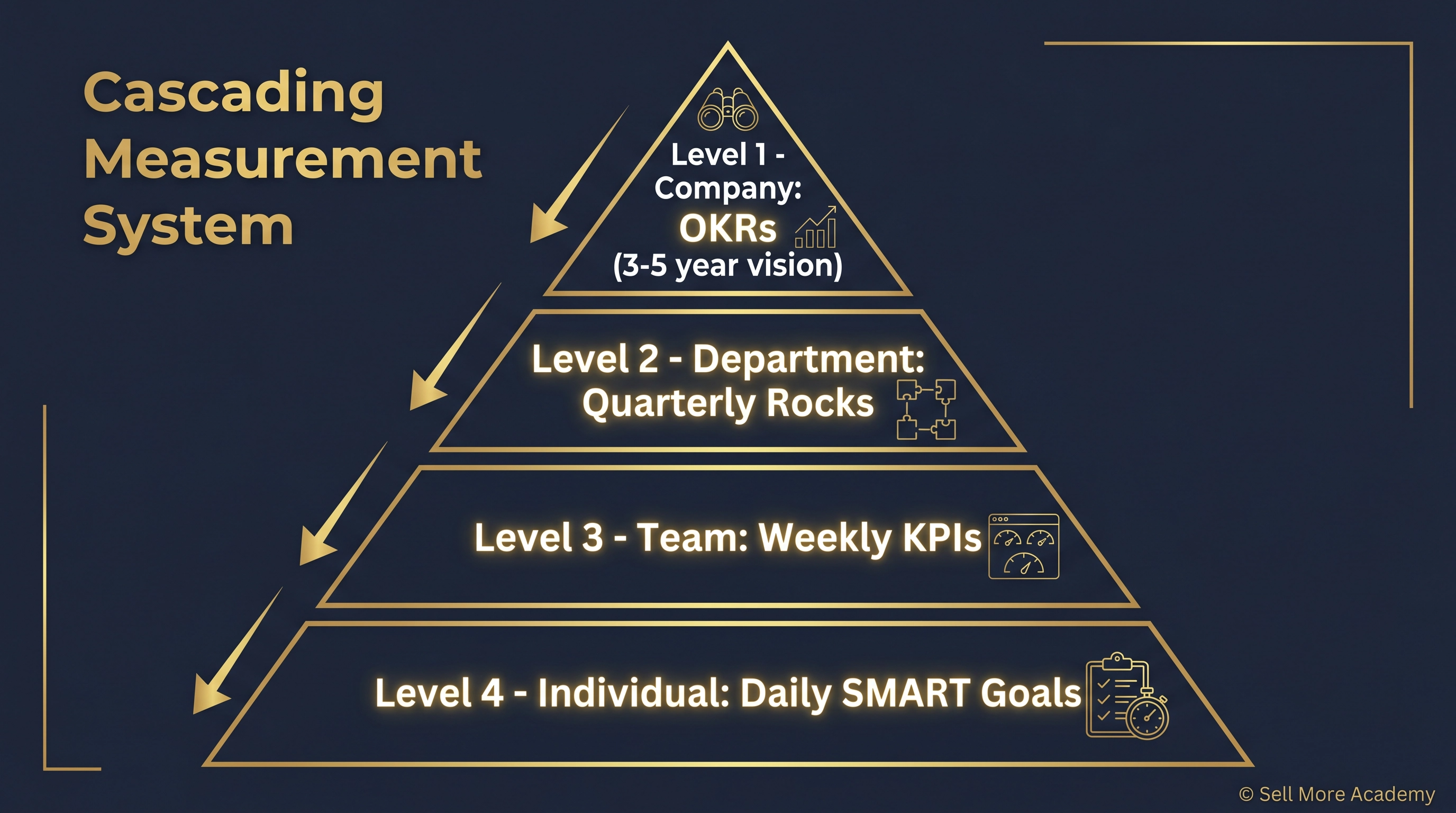 Cascading Measurement System

Level 1 - Company: OKRs (3-5 year vision)

Level 2 - Department: Quarterly Rocks

Level 3 - Team: Weekly KPIs

Level 4 - Individual: Daily SMART Goals

© Sell More Academy